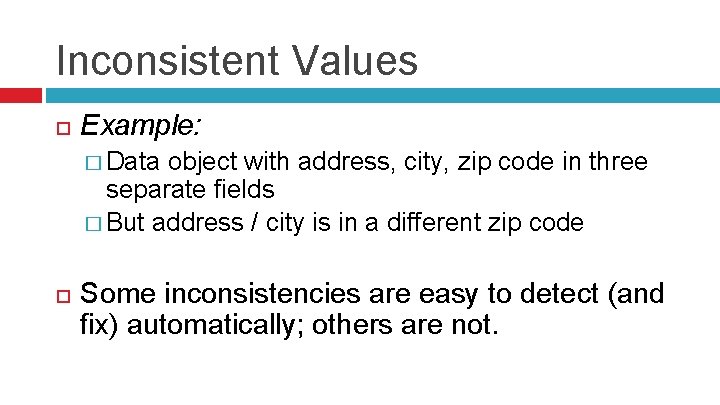 Inconsistent Values

Example:

Data object with address, city, zip code in three separate fields

But address / city is in a different zip code

Some inconsistencies are easy to detect (and fix) automatically; others are not.